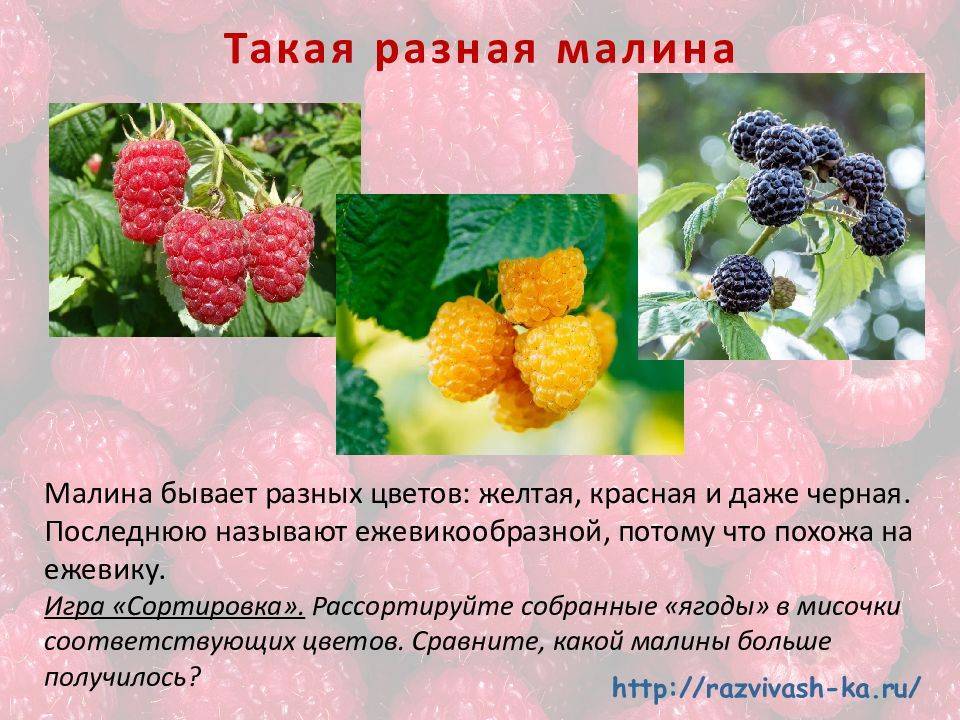 Такая разная малина

Малина бывает разных цветов: желтая, красная и даже черная. Последнюю называют ежевикообразной, потому что похожа на ежевику.

Игра «Сортировка». Рассортируйте собранные «ягоды» в мисочки соответствующих цветов. Сравните, какой малины больше получилось?

http://razvivash-ka.ru/